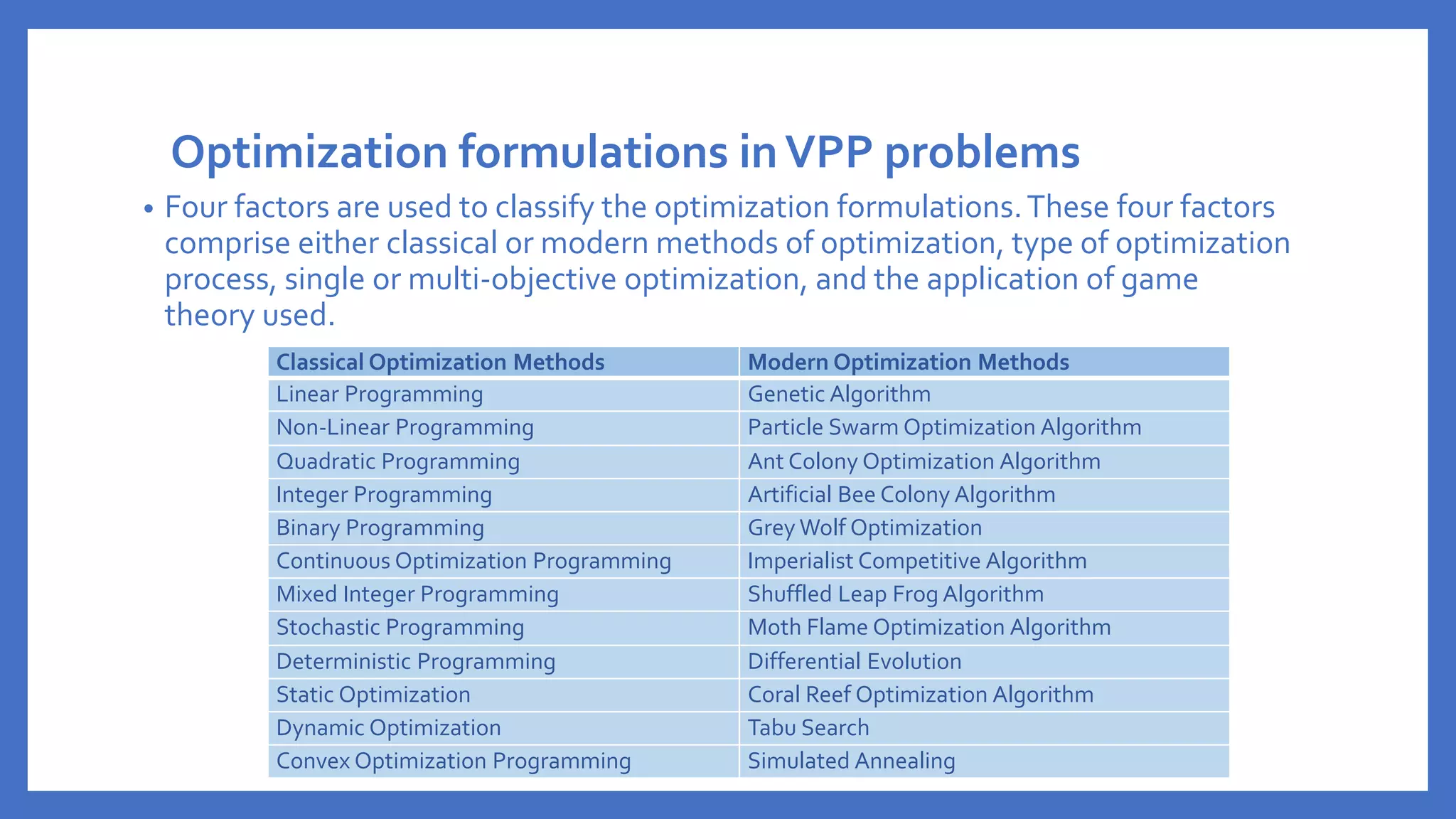 Optimization formulations in VPP problems

• Four factors are used to classify the optimization formulations. These four factors comprise either classical or modern methods of optimization, type of optimization process, single or multi-objective optimization, and the application of game theory used.

| Classical Optimization Methods | Modern Optimization Methods |
|---|---|
| Linear Programming | Genetic Algorithm |
| Non-Linear Programming | Particle Swarm Optimization Algorithm |
| Quadratic Programming | Ant Colony Optimization Algorithm |
| Integer Programming | Artificial Bee Colony Algorithm |
| Binary Programming | Grey Wolf Optimization |
| Continuous Optimization Programming | Imperialist Competitive Algorithm |
| Mixed Integer Programming | Shuffled Leap Frog Algorithm |
| Stochastic Programming | Moth Flame Optimization Algorithm |
| Deterministic Programming | Differential Evolution |
| Static Optimization | Coral Reef Optimization Algorithm |
| Dynamic Optimization | Tabu Search |
| Convex Optimization Programming | Simulated Annealing |